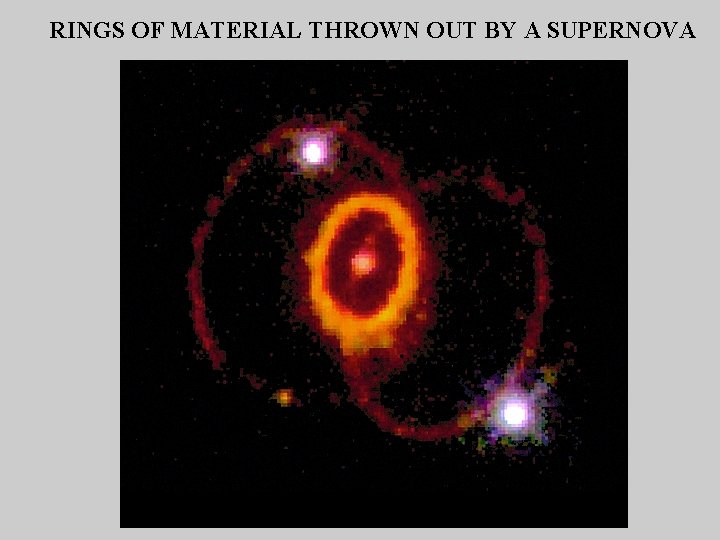 RINGS OF MATERIAL THROWN OUT BY A SUPERNOVA